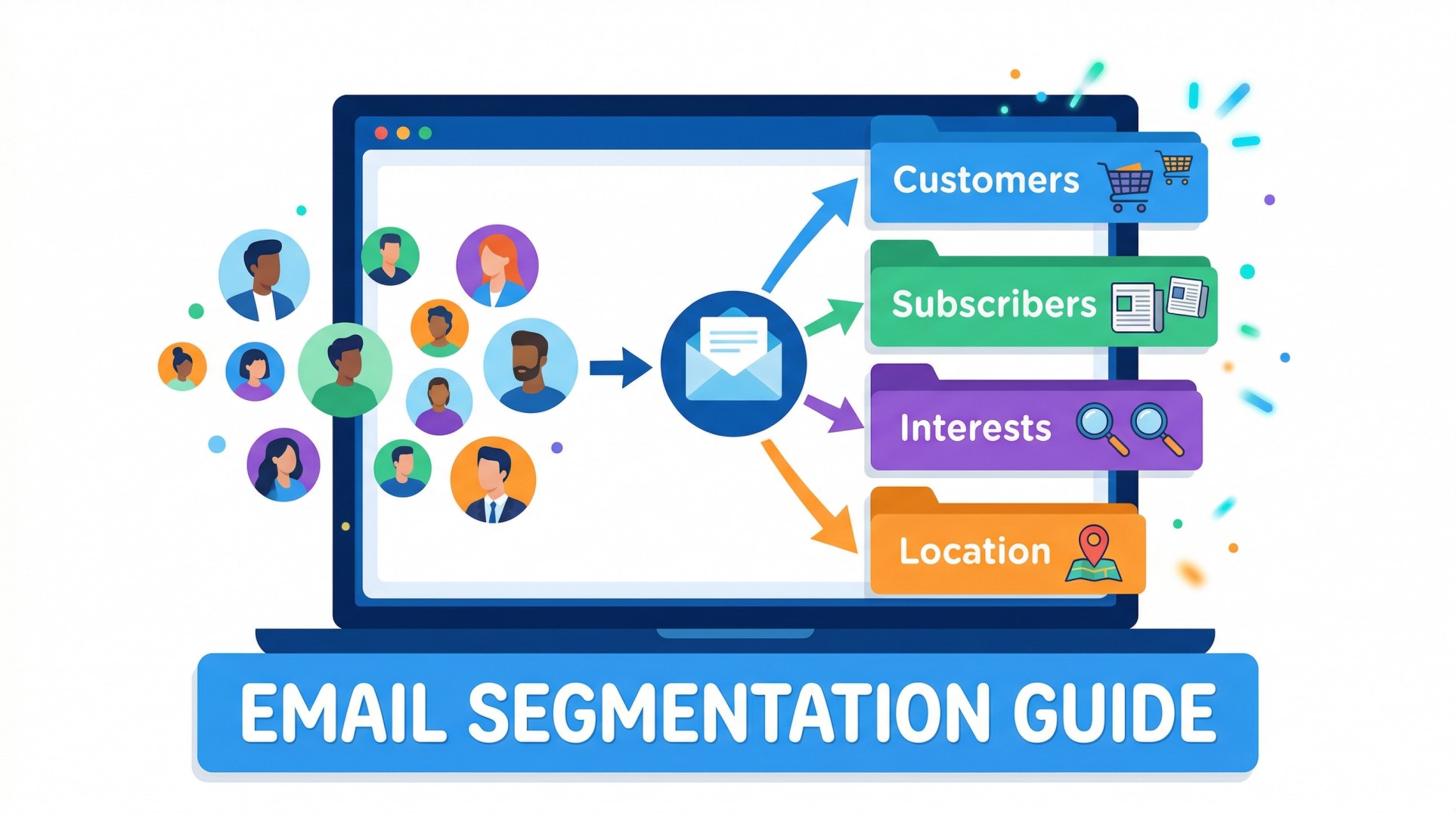 Customers

Subscribers

Interests

Location

EMAIL SEGMENTATION GUIDE